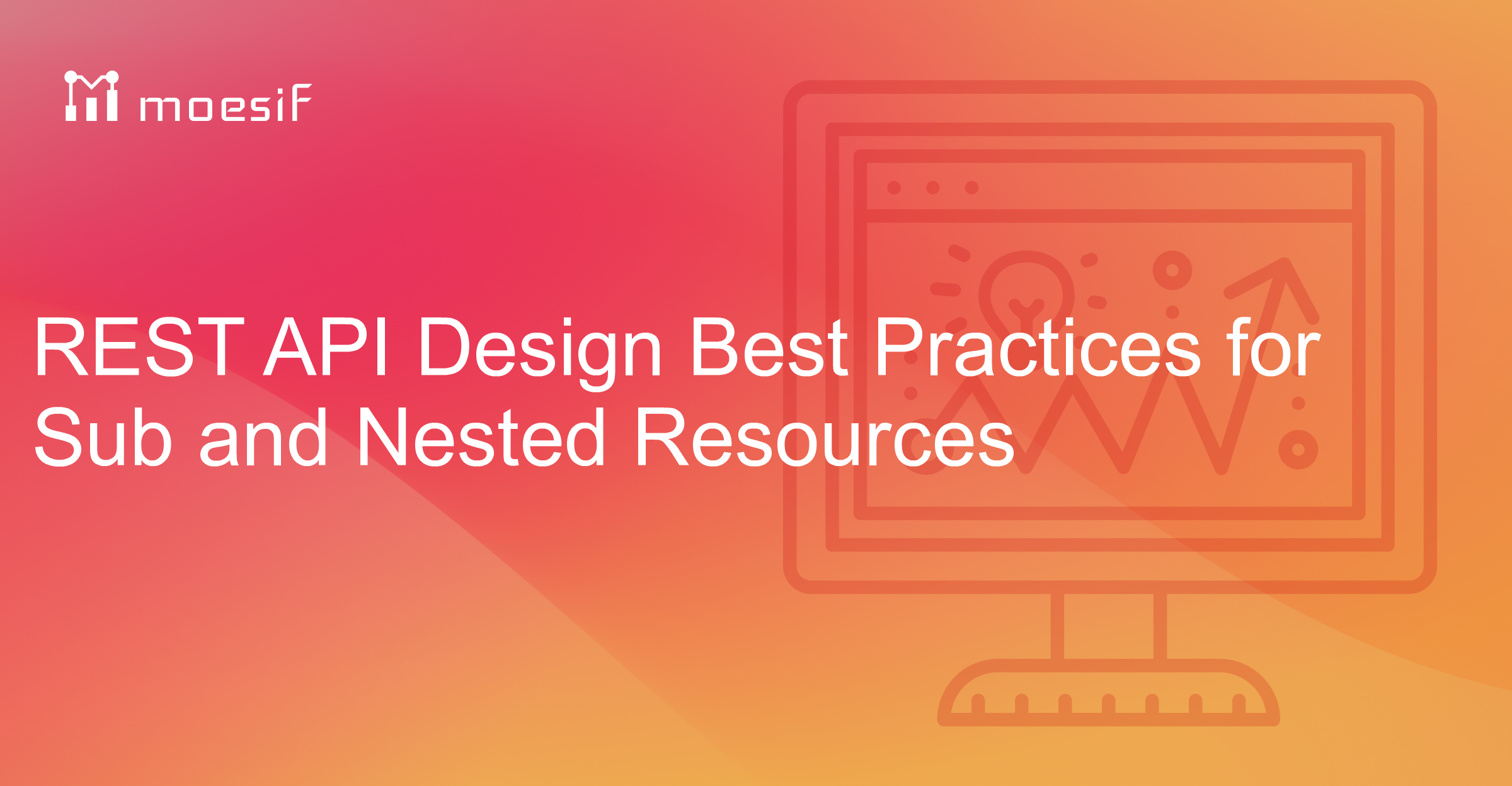 moesif

REST API Design Best Practices for Sub and Nested Resources